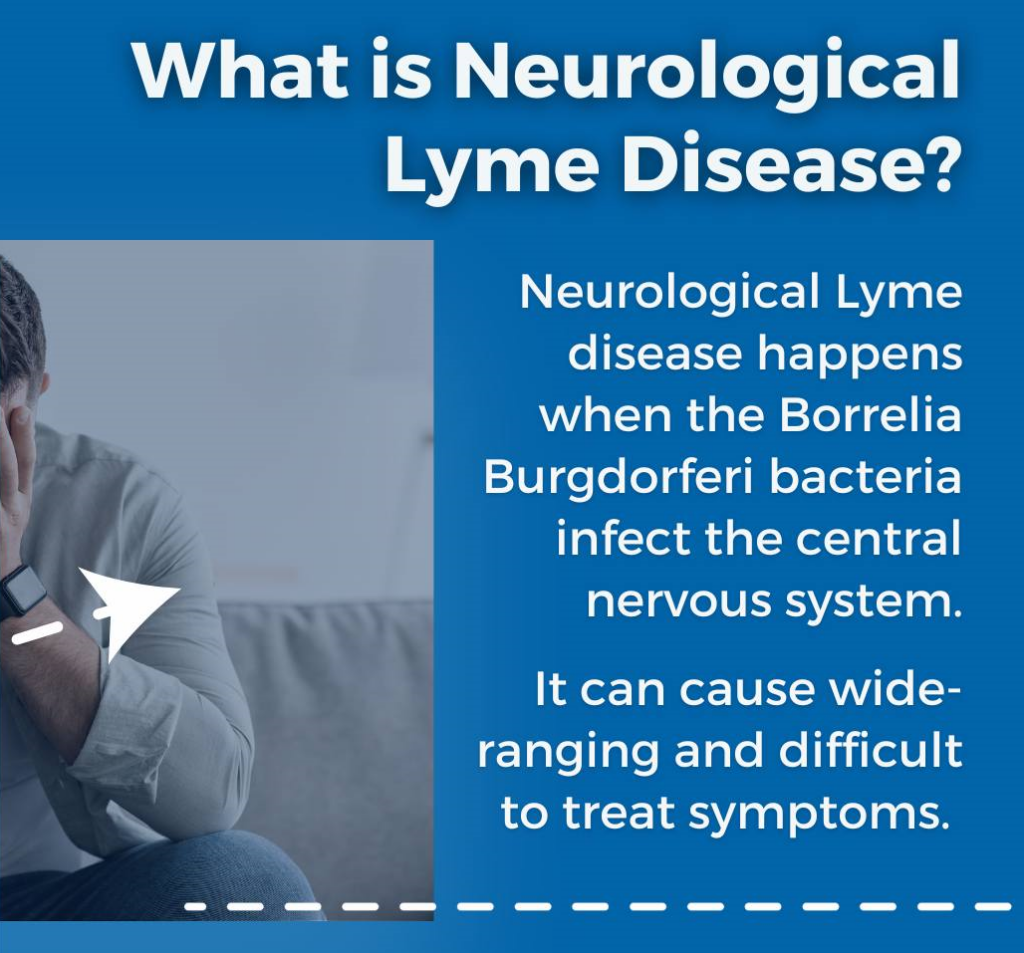 What is Neurological Lyme Disease?

Neurological Lyme disease happens when the Borrelia Burgdorferi bacteria infect the central nervous system.

It can cause wide-ranging and difficult to treat symptoms.